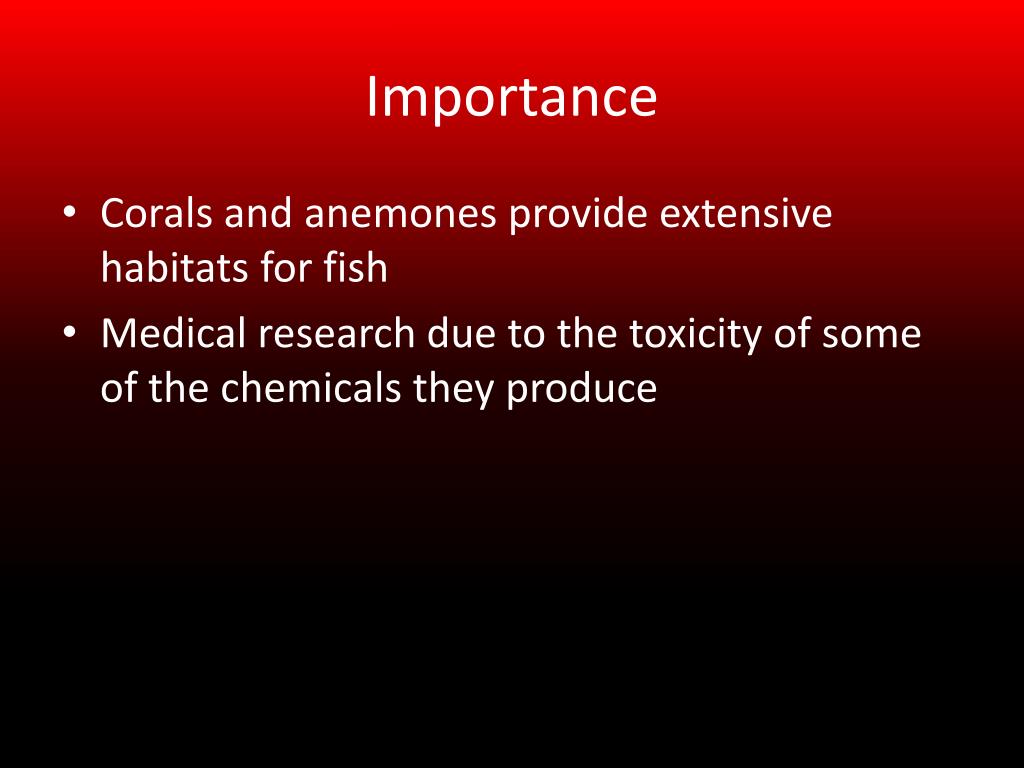 Importance

• Corals and anemones provide extensive habitats for fish
• Medical research due to the toxicity of some of the chemicals they produce